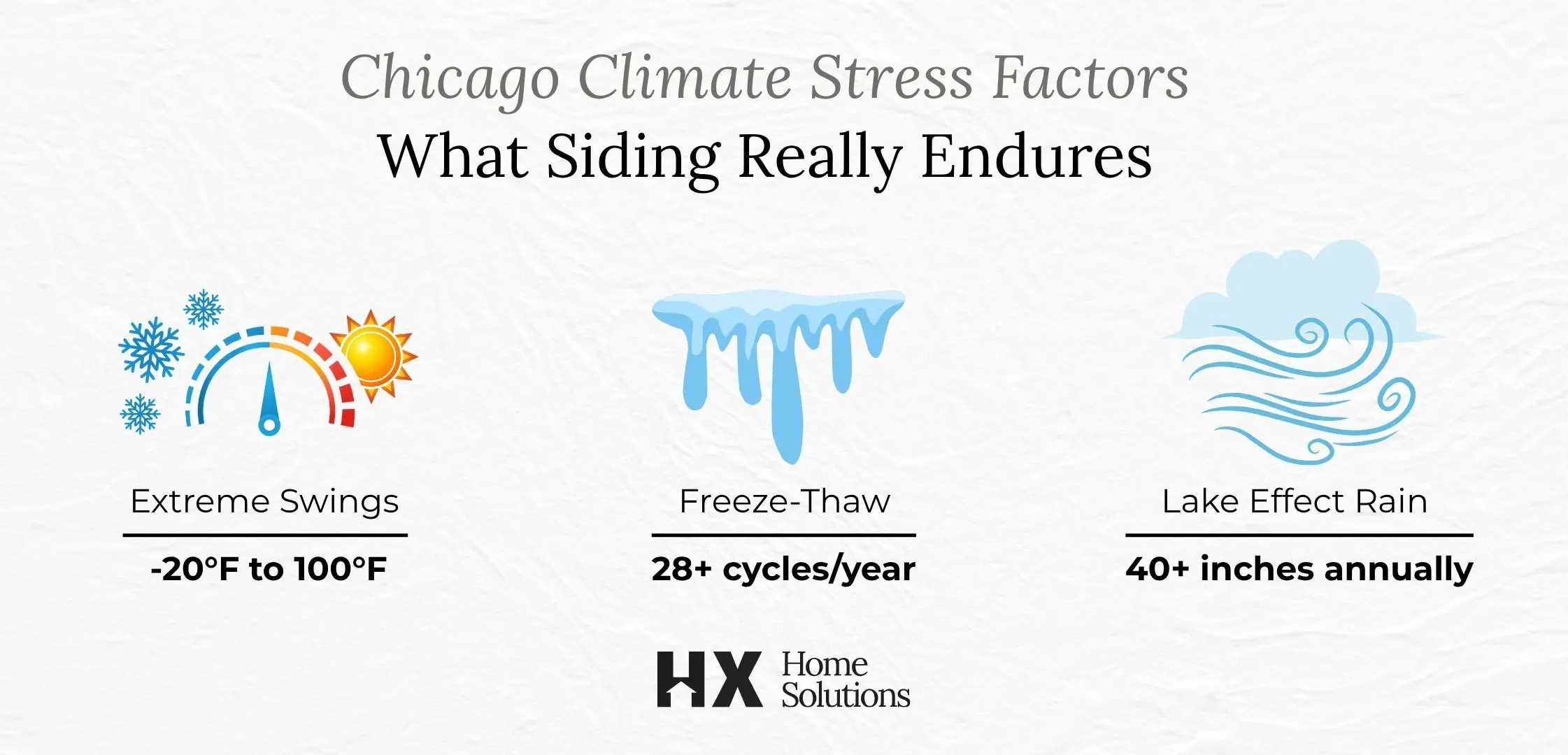 Chicago Climate Stress Factors
What Siding Really Endures

Extreme Swings
-20°F to 100°F

Freeze-Thaw
28+ cycles/year

Lake Effect Rain
40+ inches annually

HX Home Solutions